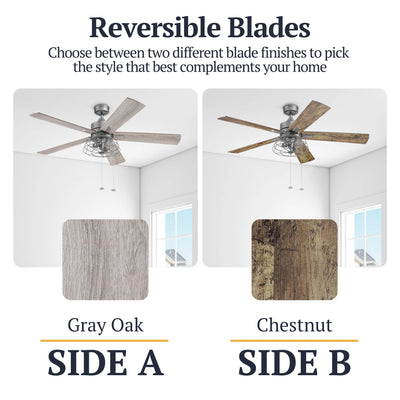 Reversible Blades

Choose between two different blade finishes to pick the style that best complements your home

Gray Oak

SIDE A

Chestnut

SIDE B